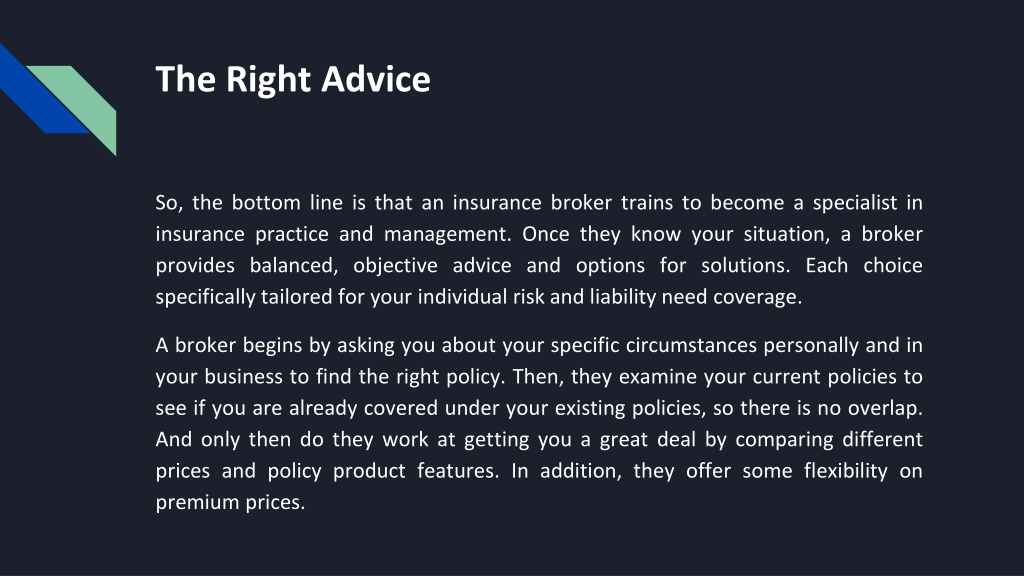 The Right Advice

So, the bottom line is that an insurance broker trains to become a specialist in insurance practice and management. Once they know your situation, a broker provides balanced, objective advice and options for solutions. Each choice specifically tailored for your individual risk and liability need coverage.

A broker begins by asking you about your specific circumstances personally and in your business to find the right policy. Then, they examine your current policies to see if you are already covered under your existing policies, so there is no overlap. And only then do they work at getting you a great deal by comparing different prices and policy product features. In addition, they offer some flexibility on premium prices.